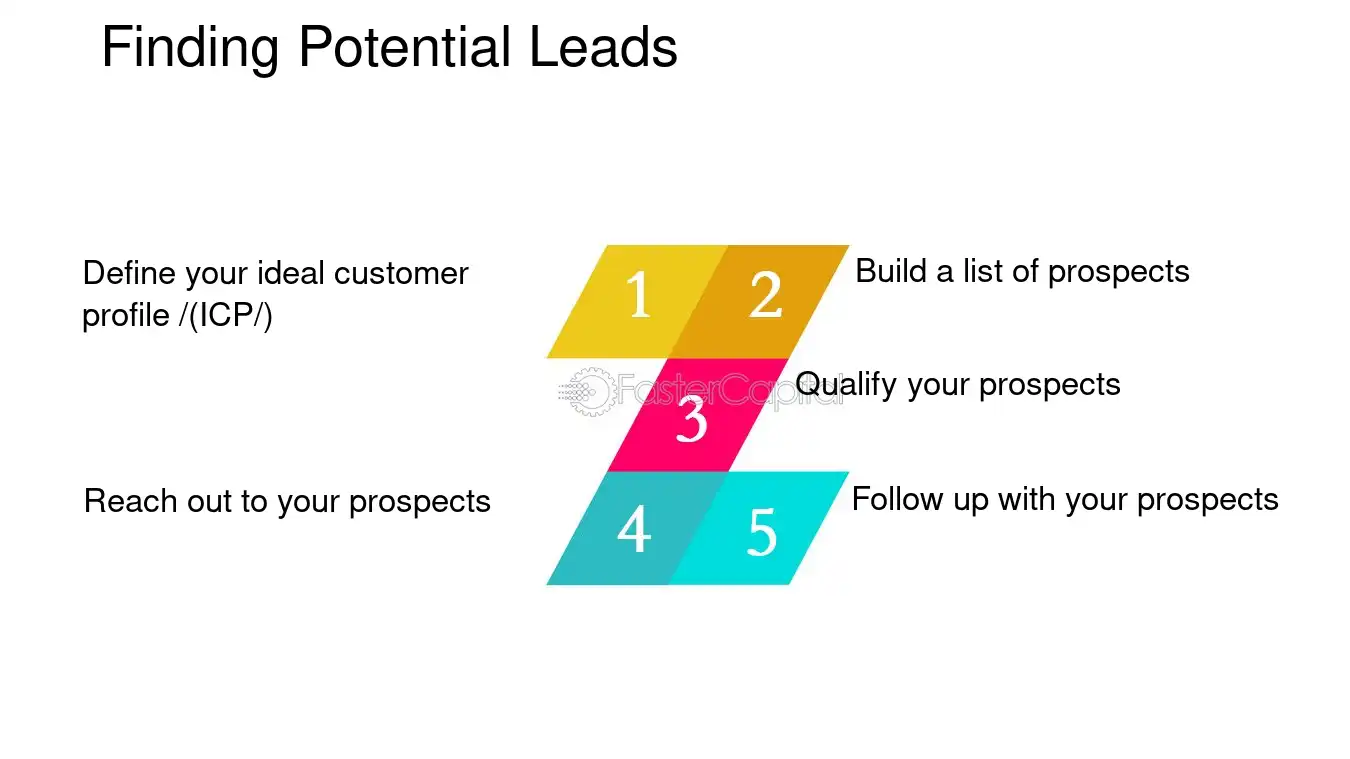 Finding Potential Leads

Define your ideal customer profile /(ICP/)

1

2

Build a list of prospects

3

Qualify your prospects

Reach out to your prospects

4

5

Follow up with your prospects

FasterCapital